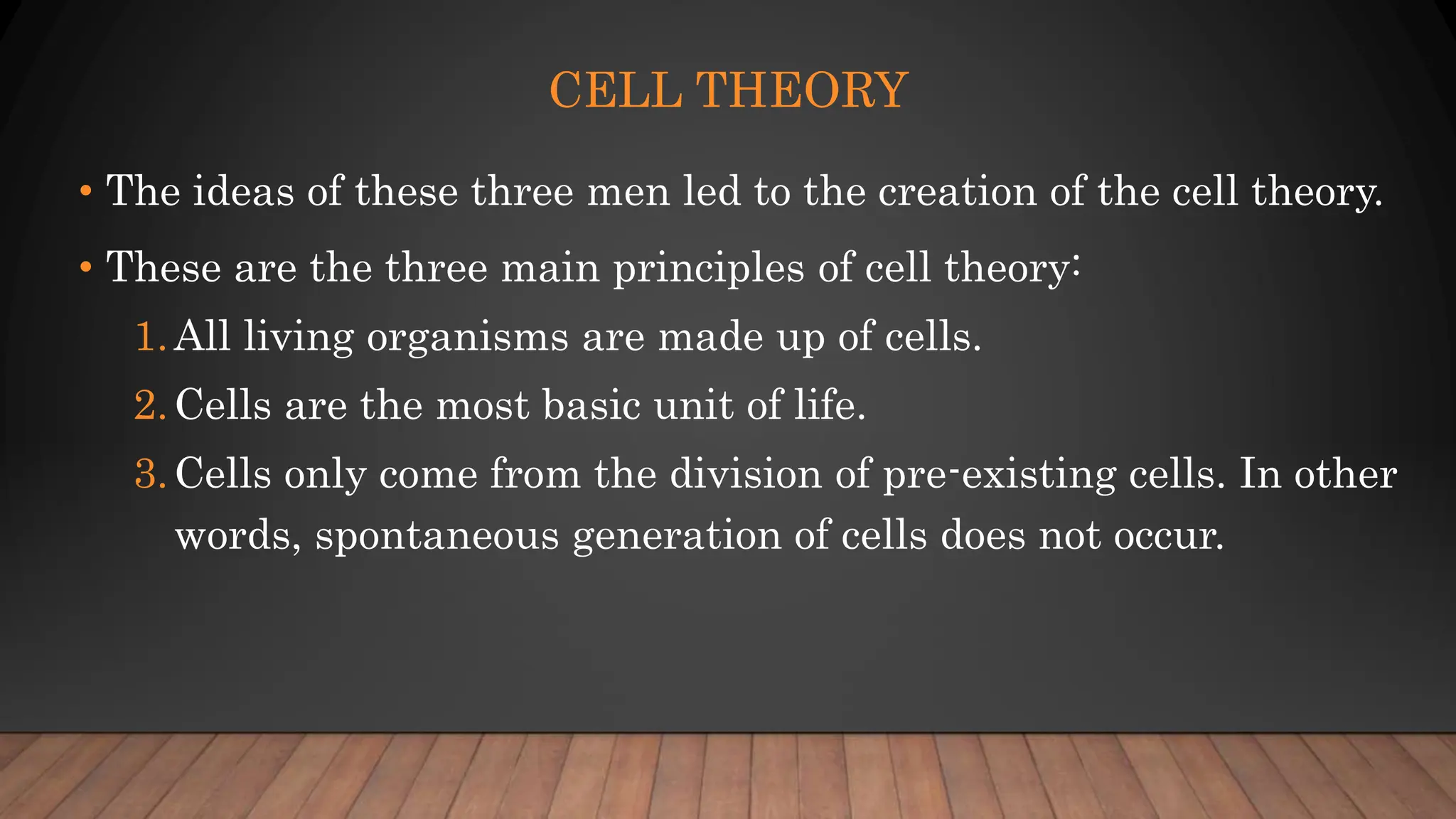 CELL THEORY

• The ideas of these three men led to the creation of the cell theory.

• These are the three main principles of cell theory:

1. All living organisms are made up of cells.

2. Cells are the most basic unit of life.

3. Cells only come from the division of pre-existing cells. In other words, spontaneous generation of cells does not occur.